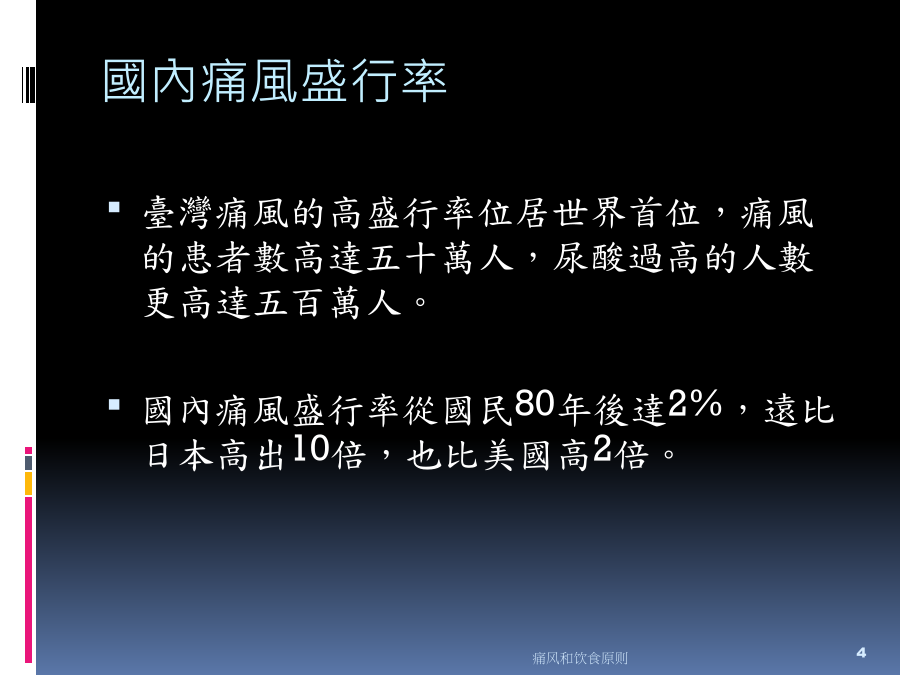 國內痛風盛行率

▪ 臺灣痛風的高盛行率位居世界首位，痛風的患者數高達五十萬人，尿酸過高的人數更高達五百萬人。

▪ 國內痛風盛行率從國民80年後達2%，遠比日本高出10倍，也比美國高2倍。

痛风和饮食原则

4